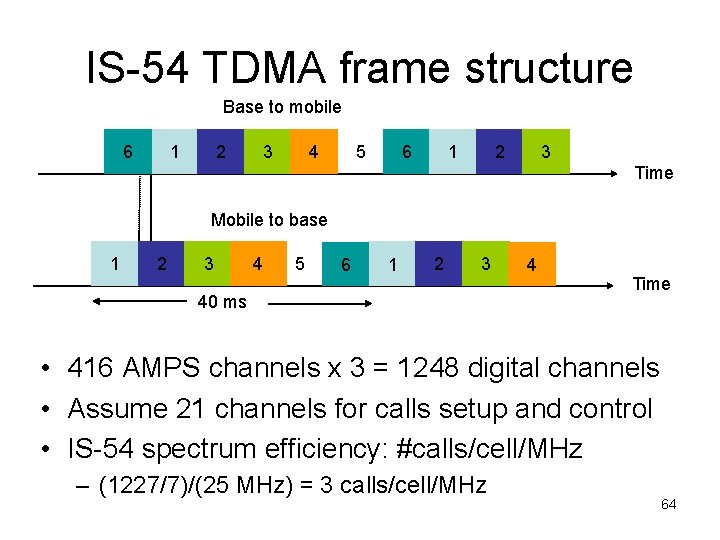 IS-54 TDMA frame structure

Base to mobile

6 1 2 3 4 5 6 1 2 3

Time

Mobile to base

1 2 3 4 5 6 1 2 3 4

Time

40 ms

• 416 AMPS channels x 3 = 1248 digital channels
• Assume 21 channels for calls setup and control
• IS-54 spectrum efficiency: #calls/cell/MHz
– (1227/7)/(25 MHz) = 3 calls/cell/MHz

64